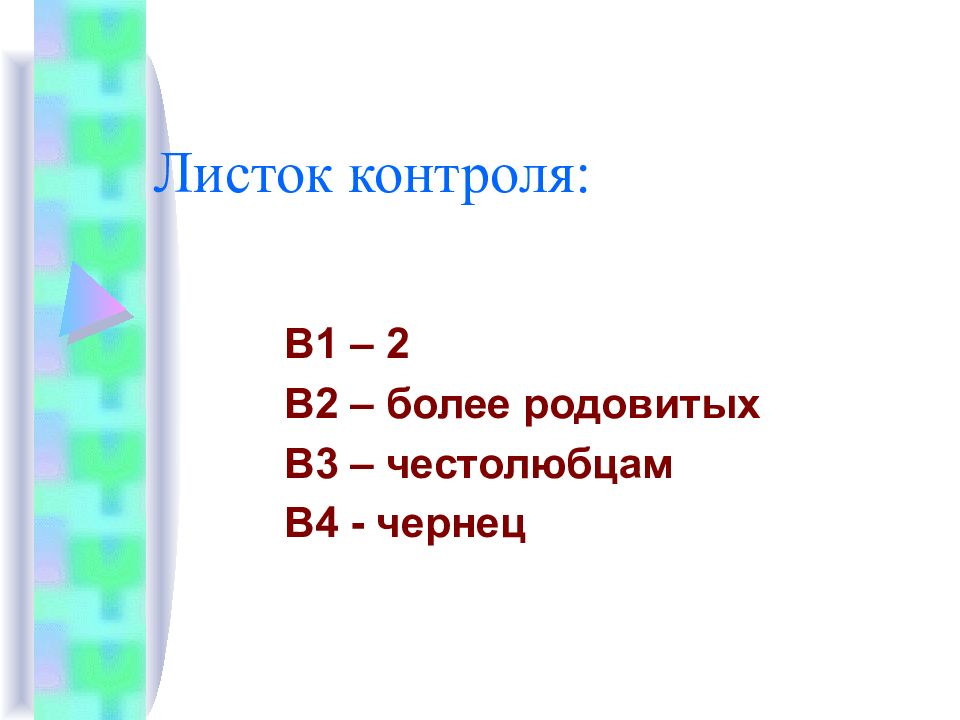 Листок контроля:

В1 – 2
В2 – более родовитых
В3 – честолюбцам
В4 - чернец